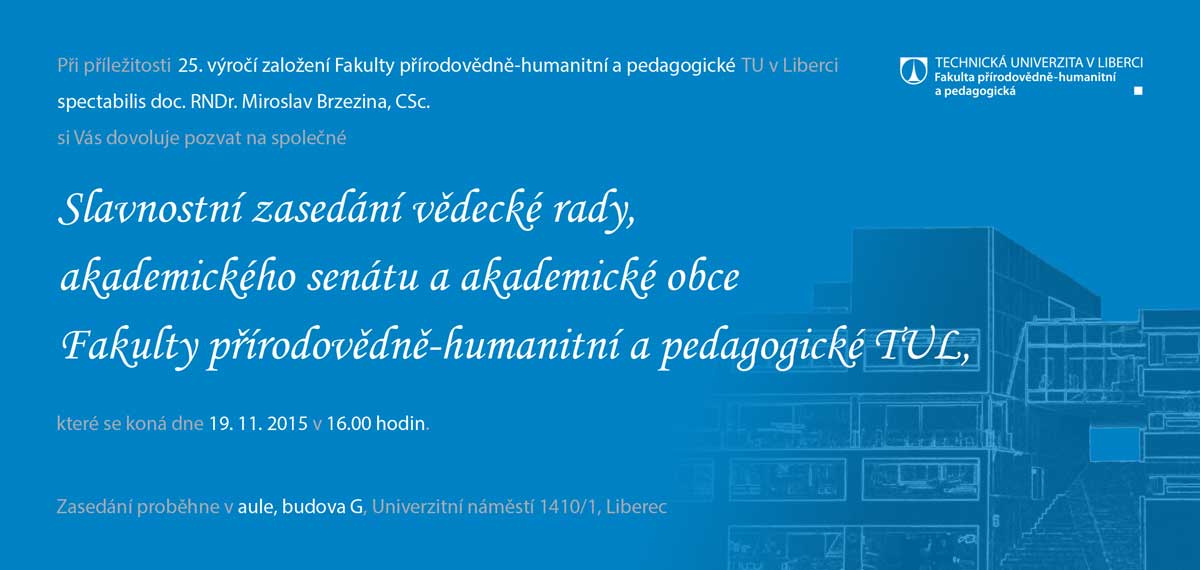 Při příležitosti 25. výročí založení Fakulty přírodovědně-humanitní a pedagogické TU v Liberci spectabilis doc. RNDr. Miroslav Brzezina, CSc. si Vás dovoluje pozvat na společné

TECHNICKÁ UNIVERZITA V LIBERCI
Fakulta přírodovědně-humanitní a pedagogická

Slavnostní zasedání vědecké rady, akademického senátu a akademické obce Fakulty přírodovědně-humanitní a pedagogické TUL,

které se koná dne 19. 11. 2015 v 16.00 hodin.

Zasedání proběhne v aule, budova G, Univerzitní náměstí 1410/1, Liberec